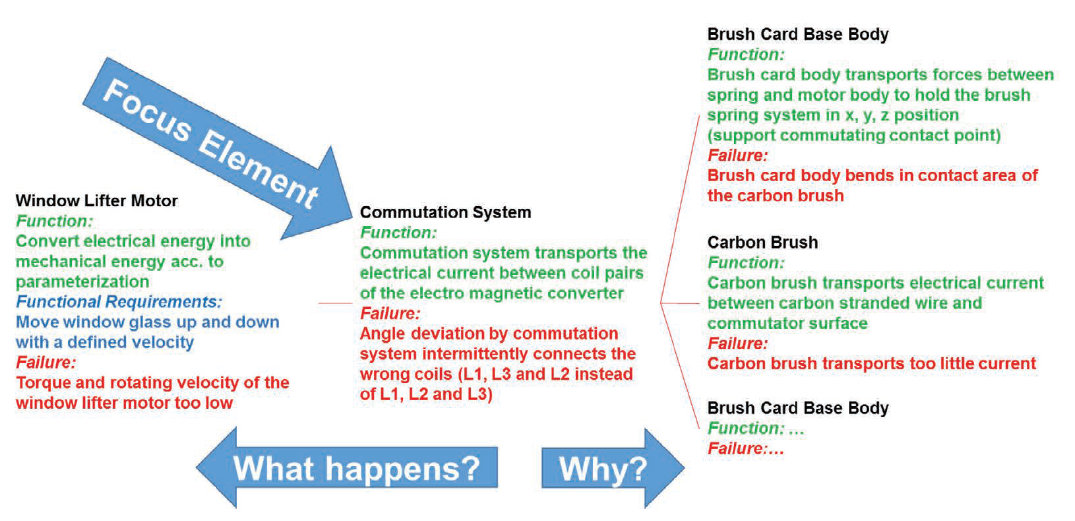 Focus Element

Window Lifter Motor
Function:
Convert electrical energy into mechanical energy acc. to parameterization
Functional Requirements:
Move window glass up and down with a defined velocity
Failure:
Torque and rotating velocity of the window lifter motor too low

Commutation System
Function:
Commutation system transports the electrical current between coil pairs of the electro magnetic converter
Failure:
Angle deviation by commutation system intermittently connects the wrong coils (L1, L3 and L2 instead of L1, L2 and L3)

Brush Card Base Body
Function:
Brush card body transports forces between spring and motor body to hold the brush spring system in x, y, z position (support commutating contact point)
Failure:
Brush card body bends in contact area of the carbon brush

Carbon Brush
Function:
Carbon brush transports electrical current between carbon stranded wire and commutator surface
Failure:
Carbon brush transports too little current

Brush Card Base Body
Function: ...
Failure:...

What happens?

Why?